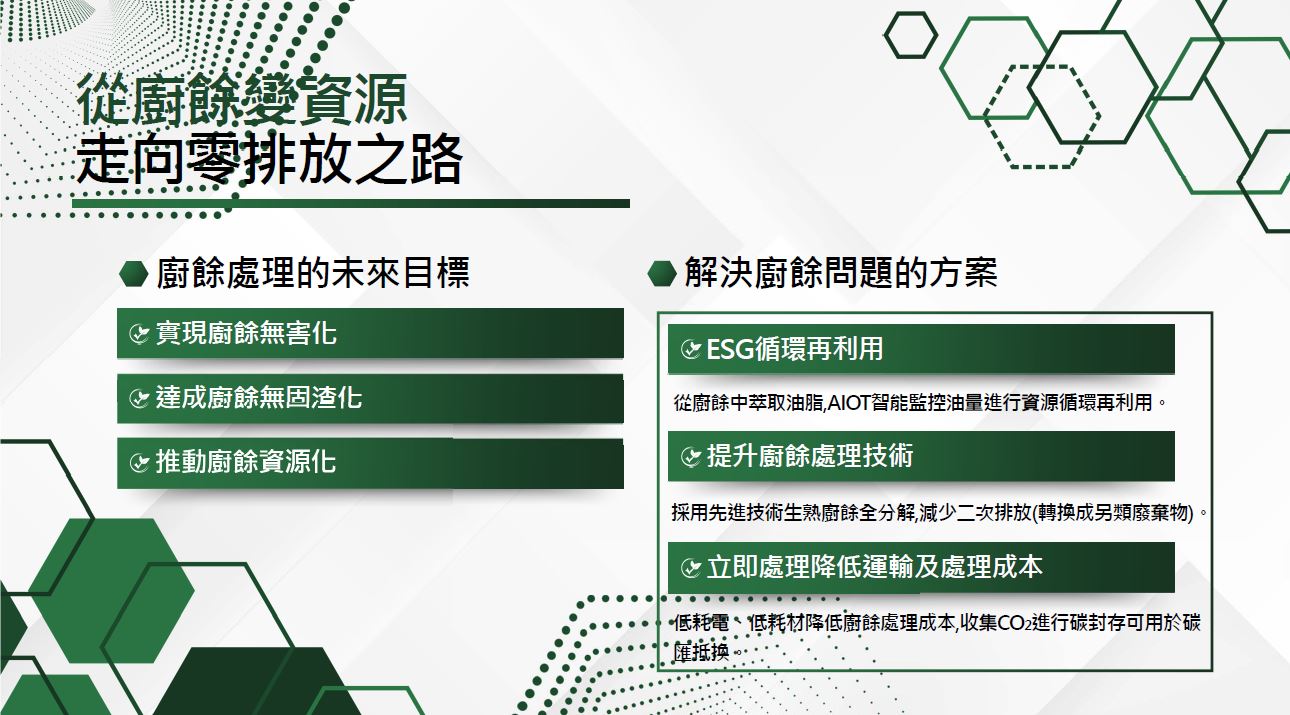 從廚餘變資源
走向零排放之路

廚餘處理的未來目標

實現廚餘無害化

達成廚餘無固渣化

推動廚餘資源化

解決廚餘問題的方案

ESG循環再利用

從廚餘中萃取油脂,AIOT智能監控油量進行資源循環再利用。

提升廚餘處理技術

採用先進技術生熟廚餘全分解,減少二次排放(轉換成另類廢棄物)。

立即處理降低運輸及處理成本

低耗電、低耗材降低廚餘處理成本,收集$CO_2$進行碳封存可用於碳匯抵換。